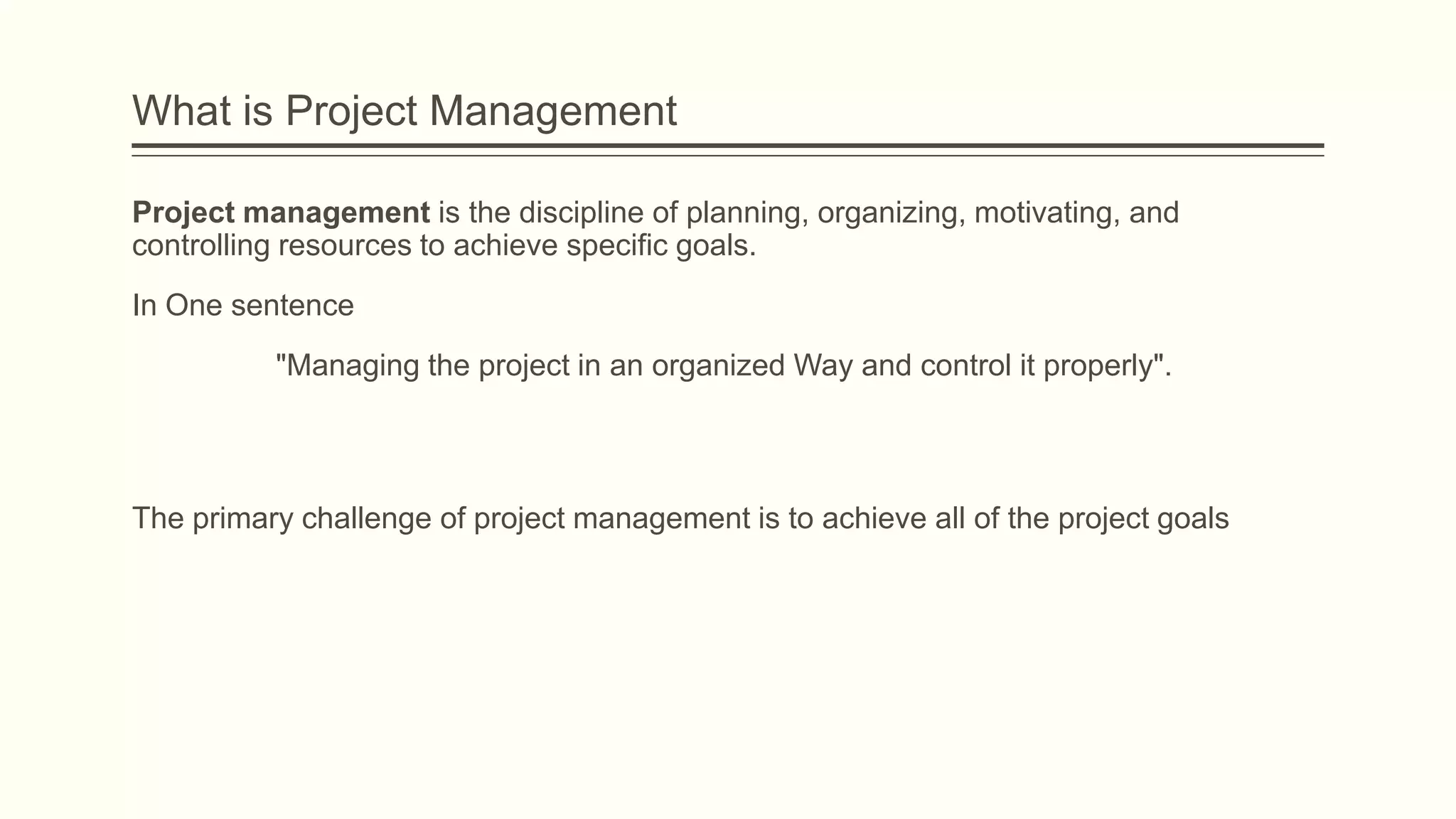 What is Project Management

Project management is the discipline of planning, organizing, motivating, and controlling resources to achieve specific goals.

In One sentence

"Managing the project in an organized Way and control it properly".

The primary challenge of project management is to achieve all of the project goals